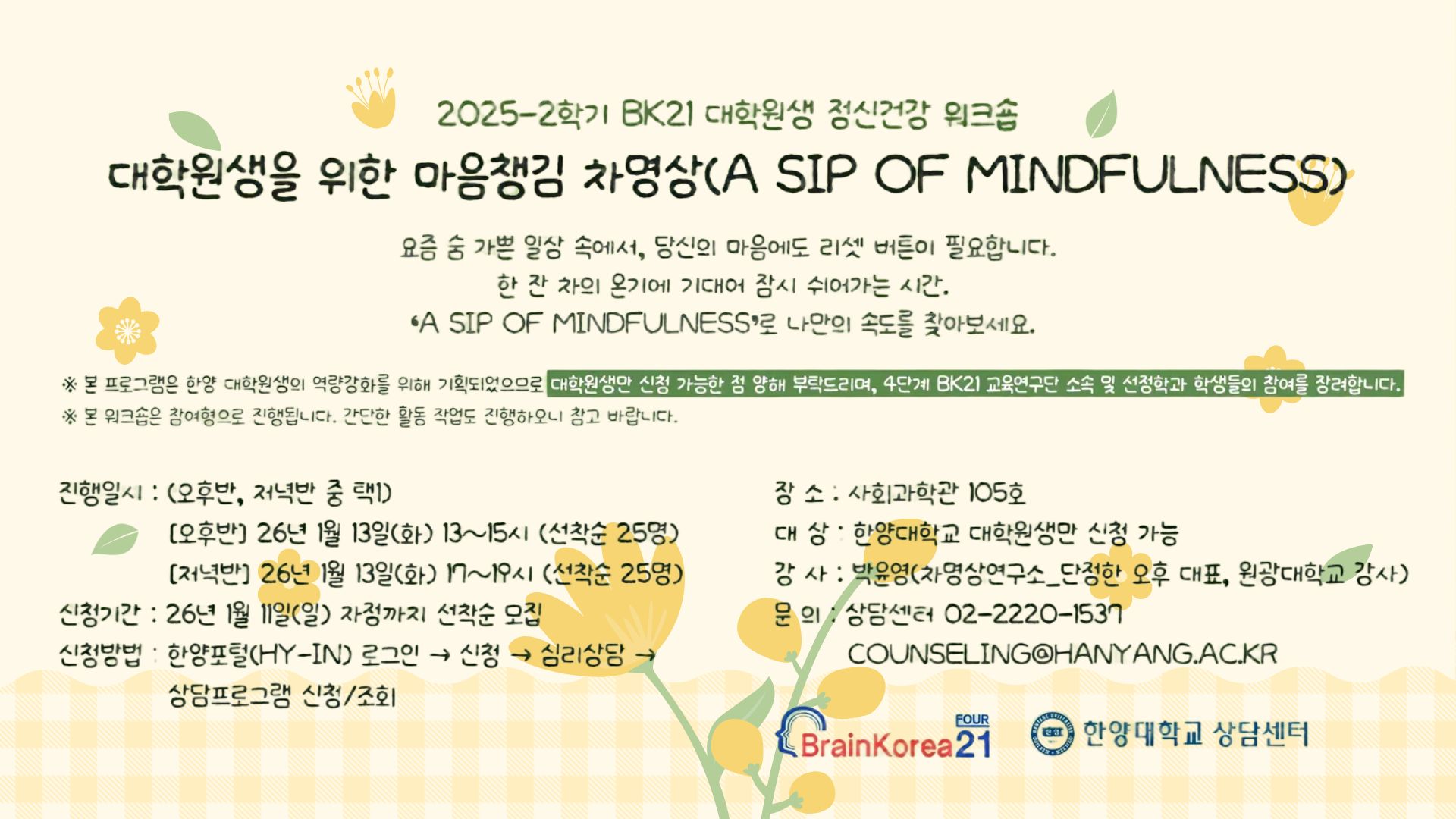 2025-2학기 BK21 대학원생 정신건강 워크숍

대학원생을 위한 마음챙김 차명상(A SIP OF MINDFULNESS)

요즘 숨 가쁜 일상 속에서, 당신의 마음에도 리셋 버튼이 필요합니다.
한 잔 차의 온기에 기대어 잠시 쉬어가는 시간.
'A SIP OF MINDFULNESS'로 나만의 속도를 찾아보세요.

※ 본 프로그램은 한양 대학원생의 역량강화를 위해 기획되었으므로 대학원생만 신청 가능한 점 양해 부탁드리며, 4단계 BK21 교육연구단 소속 및 선정학과 학생들의 참여를 장려합니다.
※ 본 워크숍은 참여형으로 진행됩니다. 간단한 활동 작업도 진행하오니 참고 바랍니다.

진행일시 : (오후반, 저녁반 중 택1)
[오후반] 26년 1월 13일(화) 13~15시 (선착순 25명)
[저녁반] 26년 1월 13일(화) 17~19시 (선착순 25명)
신청기간 : 26년 1월 11일(일) 자정까지 선착순 모집
신청방법 : 한양포털(HY-IN) 로그인 → 신청 → 심리상담 → 상담프로그램 신청/조회

장 소 : 사회과학관 105호
대 상 : 한양대학교 대학원생만 신청 가능
강 사 : 박윤영(차명상연구소_단정한 오후 대표, 원광대학교 강사)
문 의 : 상담센터 02-2220-1537
COUNSELING@HANYANG.AC.KR

BrainKorea21 FOUR
한양대학교 상담센터